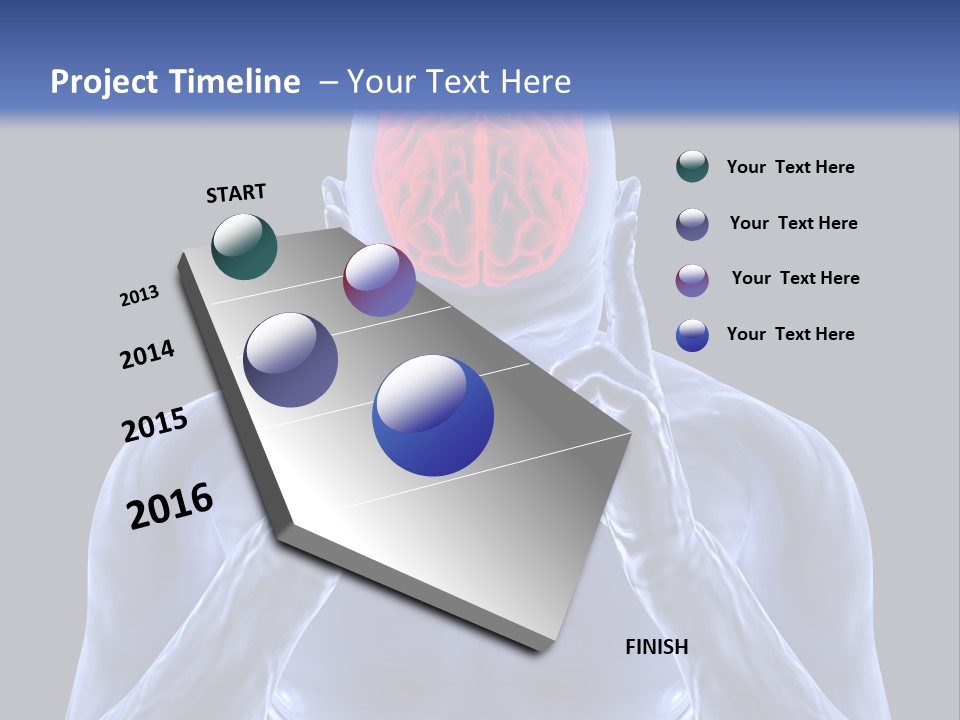 Project Timeline – Your Text Here

START

2013

2014

2015

2016

FINISH

Your Text Here

Your Text Here

Your Text Here

Your Text Here